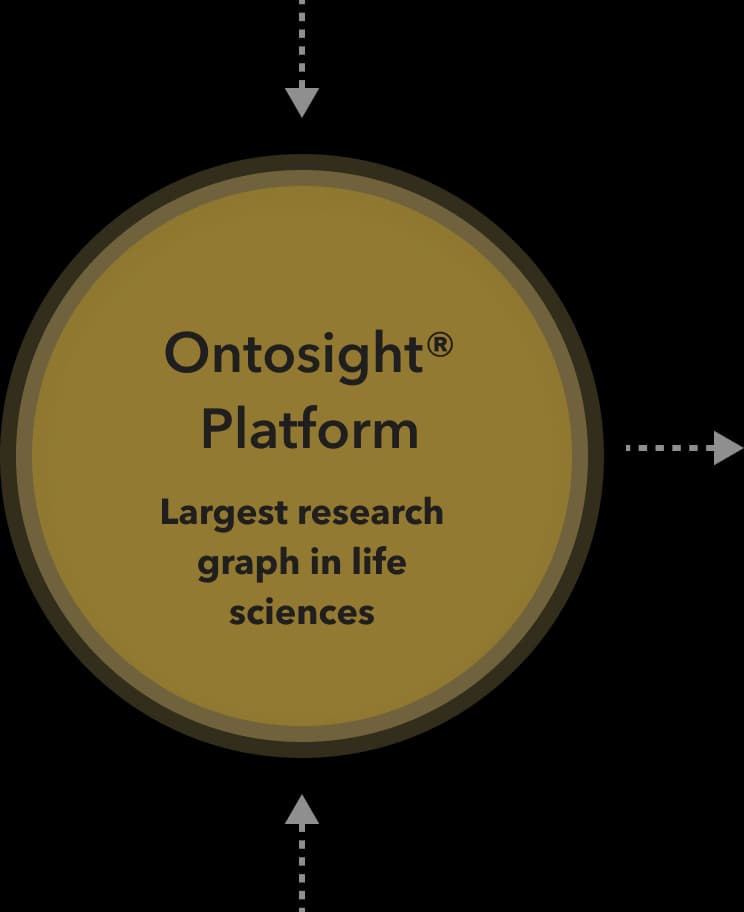 Ontosight®
Platform

Largest research graph in life sciences